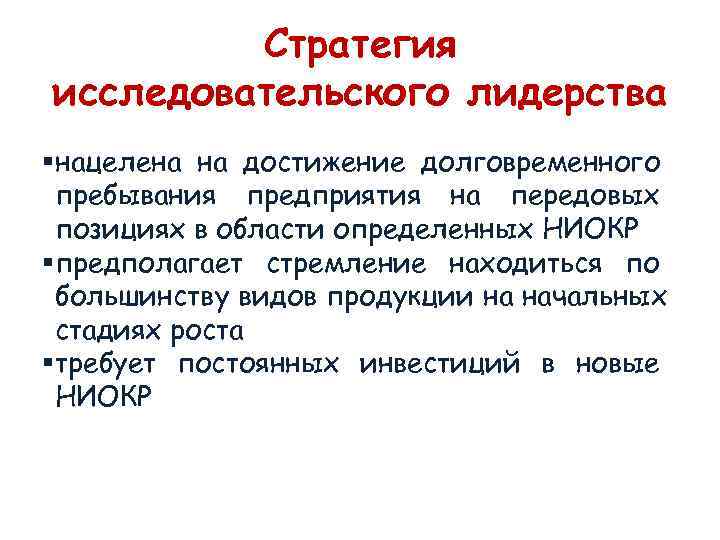 Стратегия исследовательского лидерства

▪нацелена на достижение долговременного пребывания предприятия на передовых позициях в области определенных НИОКР
▪предполагает стремление находиться по большинству видов продукции на начальных стадиях роста
▪требует постоянных инвестиций в новые НИОКР